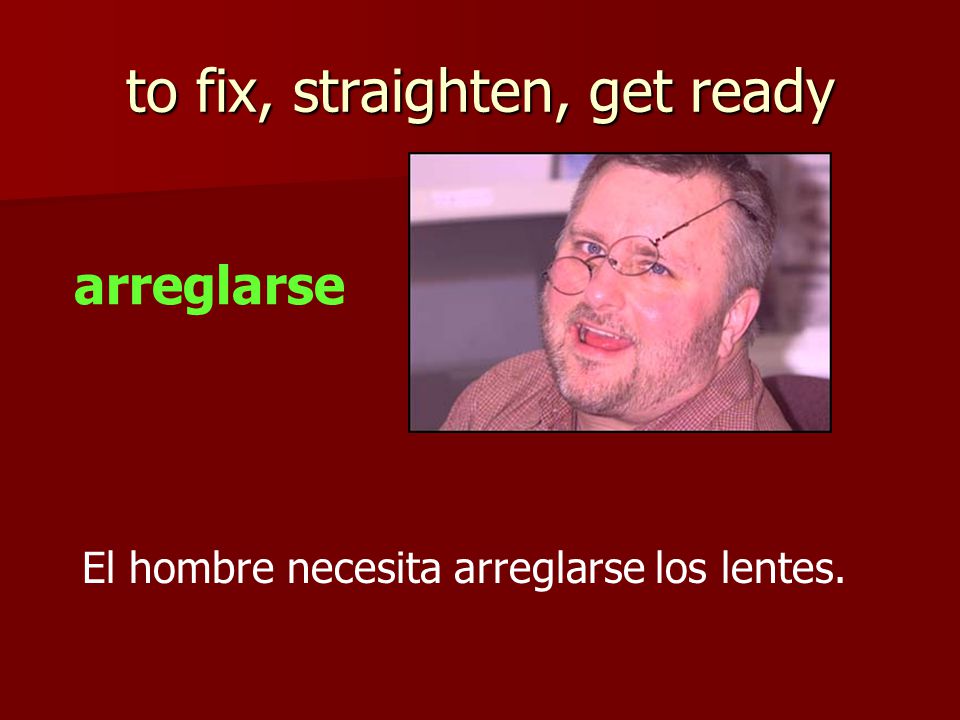 to fix, straighten, get ready

arreglarse

El hombre necesita arreglarse los lentes.